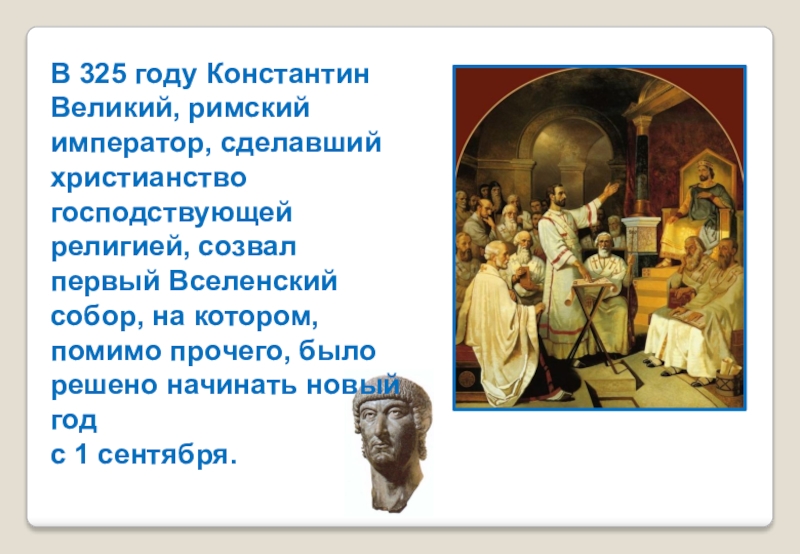 В 325 году Константин Великий, римский император, сделавший христианство господствующей религией, созвал первый Вселенский собор, на котором, помимо прочего, было решено начинать новый год
с 1 сентября.